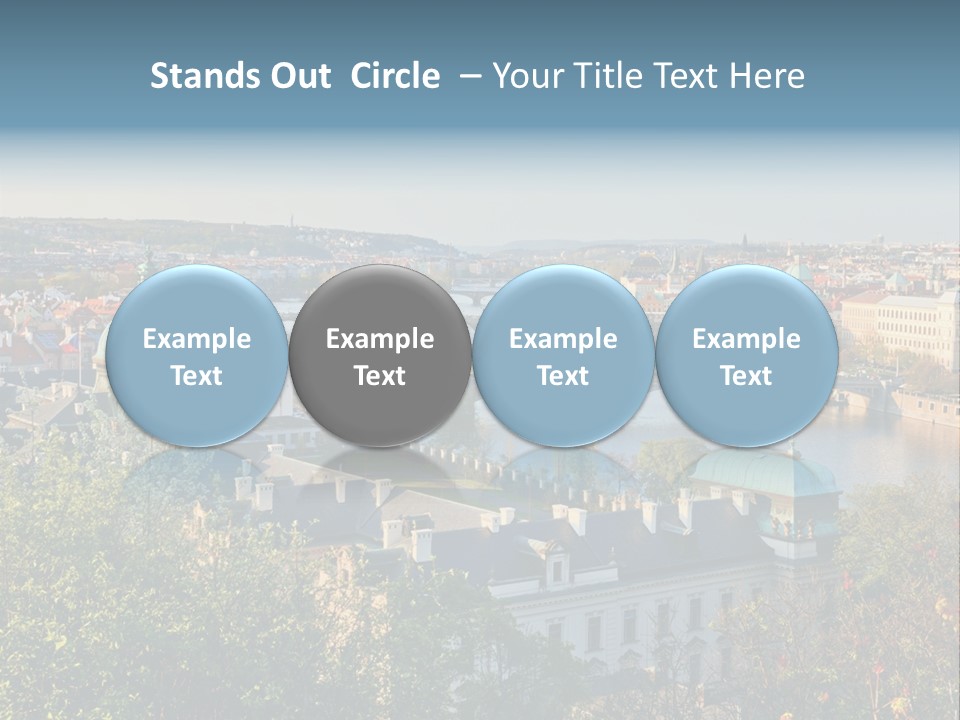 Stands Out Circle – Your Title Text Here

Example Text

Example Text

Example Text

Example Text